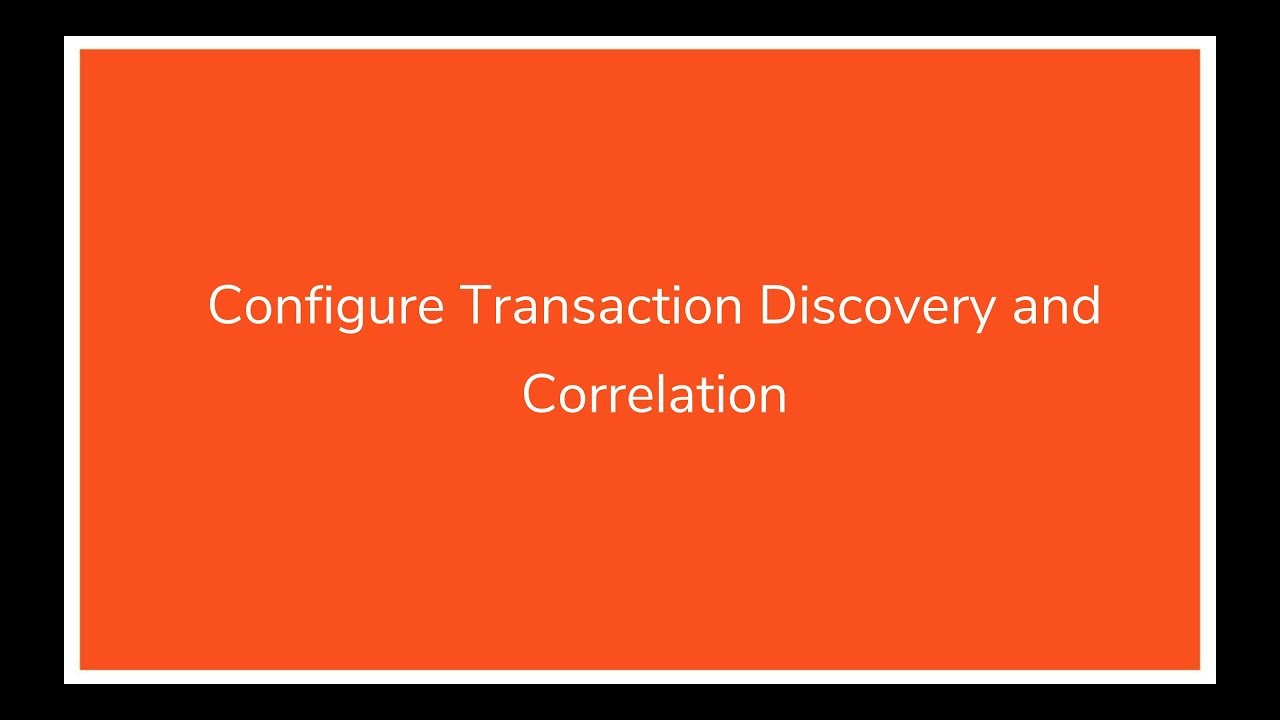 Configure Transaction Discovery and Correlation